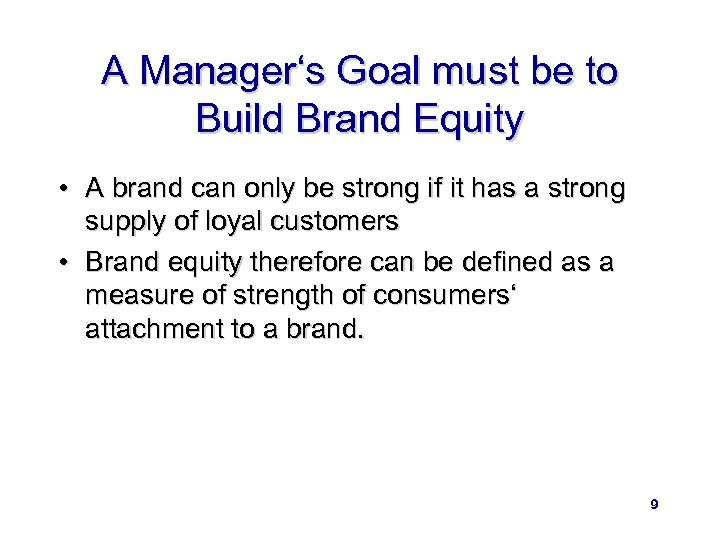 A Manager‘s Goal must be to Build Brand Equity

• A brand can only be strong if it has a strong supply of loyal customers

• Brand equity therefore can be defined as a measure of strength of consumers‘ attachment to a brand.

9